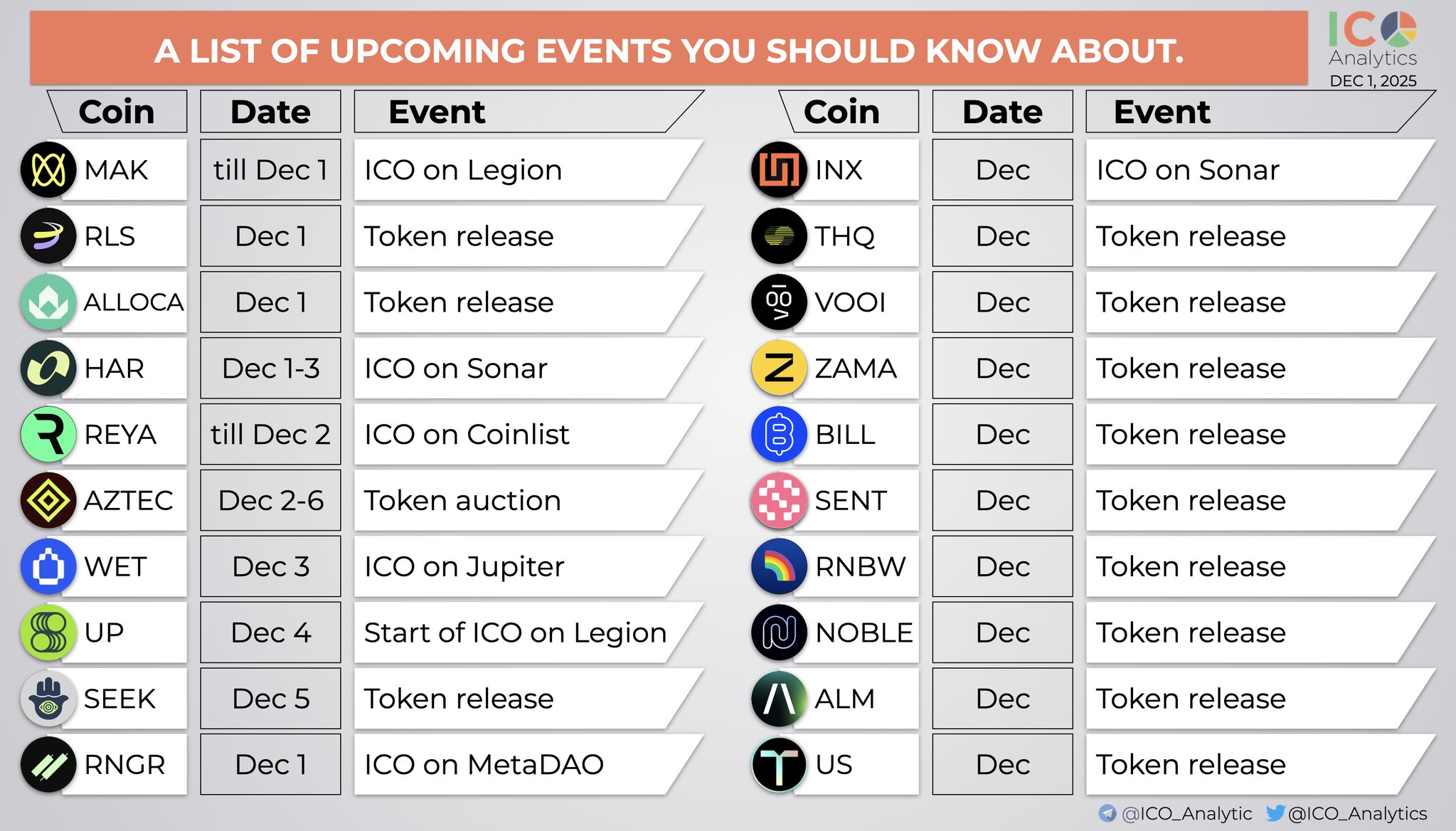 A LIST OF UPCOMING EVENTS YOU SHOULD KNOW ABOUT.

ICO Analytics
DEC 1, 2025

| Coin | Date | Event |
|---|---|---|
| MAK | till Dec 1 | ICO on Legion |
| RLS | Dec 1 | Token release |
| ALLOCA | Dec 1 | Token release |
| HAR | Dec 1-3 | ICO on Sonar |
| REYA | till Dec 2 | ICO on Coinlist |
| AZTEC | Dec 2-6 | Token auction |
| WET | Dec 3 | ICO on Jupiter |
| UP | Dec 4 | Start of ICO on Legion |
| SEEK | Dec 5 | Token release |
| RNGR | Dec 1 | ICO on MetaDAO |

| Coin | Date | Event |
|---|---|---|
| INX | Dec | ICO on Sonar |
| THQ | Dec | Token release |
| VOOI | Dec | Token release |
| ZAMA | Dec | Token release |
| BILL | Dec | Token release |
| SENT | Dec | Token release |
| RNBW | Dec | Token release |
| NOBLE | Dec | Token release |
| ALM | Dec | Token release |
| US | Dec | Token release |

@ICO_Analytic @ICO_Analytics